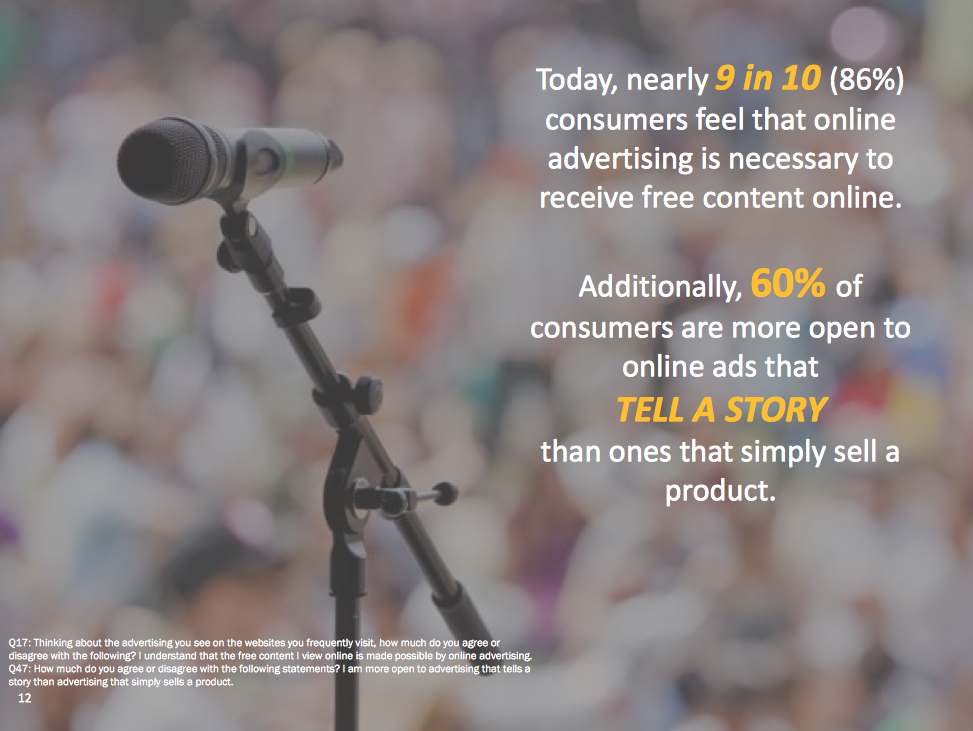 Today, nearly 9 in 10 (86%) consumers feel that online advertising is necessary to receive free content online.

Additionally, 60% of consumers are more open to online ads that TELL A STORY than ones that simply sell a product.

Q17: Thinking about the advertising you see on the websites you frequently visit, how much do you agree or disagree with the following? I understand that the free content I view online is made possible by online advertising.
Q47: How much do you agree or disagree with the following statements? I am more open to advertising that tells a story than advertising that simply sells a product.

12